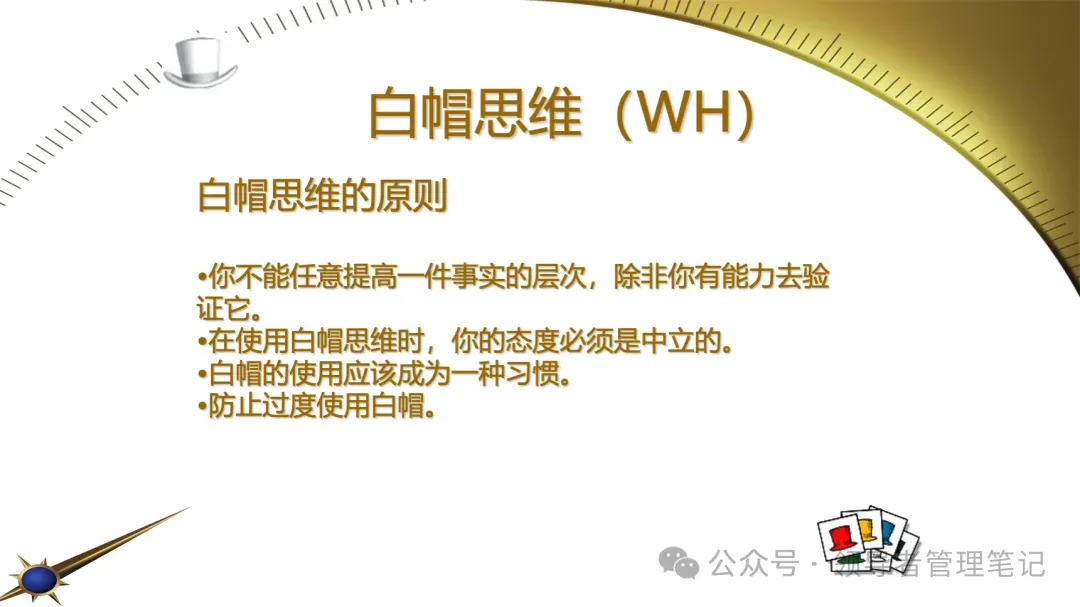 白帽思维（WH）

白帽思维的原则

•你不能任意提高一件事实的层次，除非你有能力去验证它。
•在使用白帽思维时，你的态度必须是中立的。
•白帽的使用应该成为一种习惯。
•防止过度使用白帽。

公众号 · 领导者管理笔记